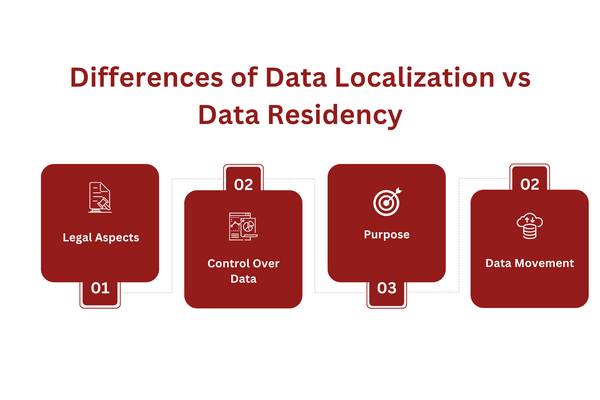 Differences of Data Localization vs Data Residency

Legal Aspects

01

02

Control Over Data

Purpose

03

02

Data Movement